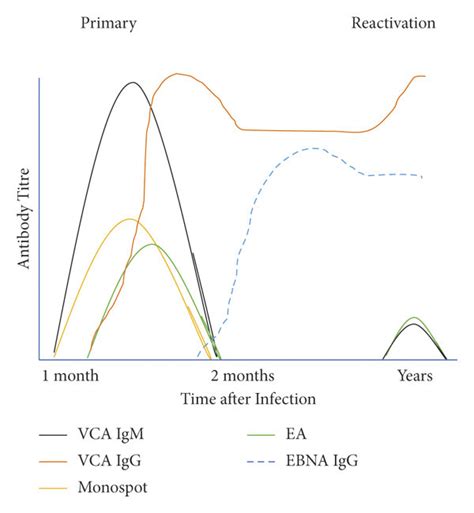 Primary

Reactivation

Antibody Titre

1 month

2 months

Years

Time after Infection

VCA IgM

VCA IgG

Monospot

EA

EBNA IgG